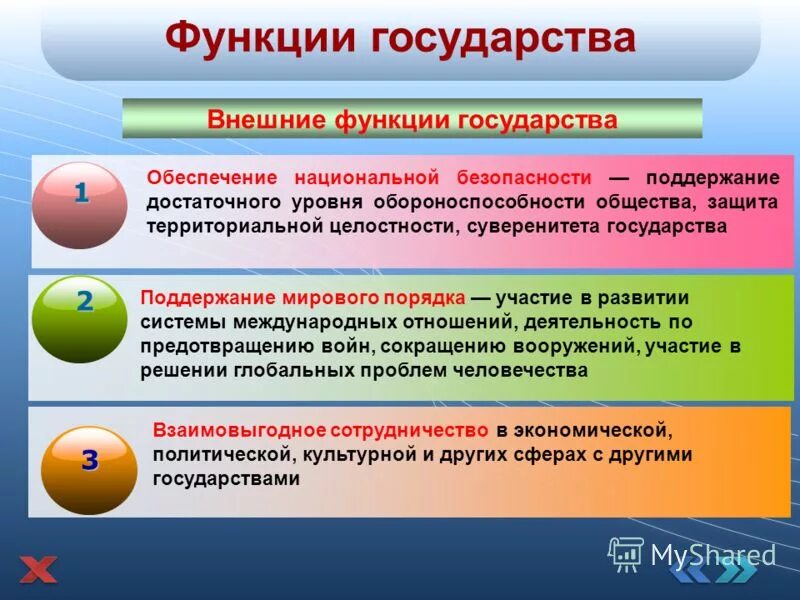 Функции государства

Внешние функции государства

1

Обеспечение национальной безопасности — поддержание достаточного уровня обороноспособности общества, защита территориальной целостности, суверенитета государства

2

Поддержание мирового порядка — участие в развитии системы международных отношений, деятельность по предотвращению войн, сокращению вооружений, участие в решении глобальных проблем человечества

3

Взаимовыгодное сотрудничество в экономической, политической, культурной и других сферах с другими государствами

MyShared